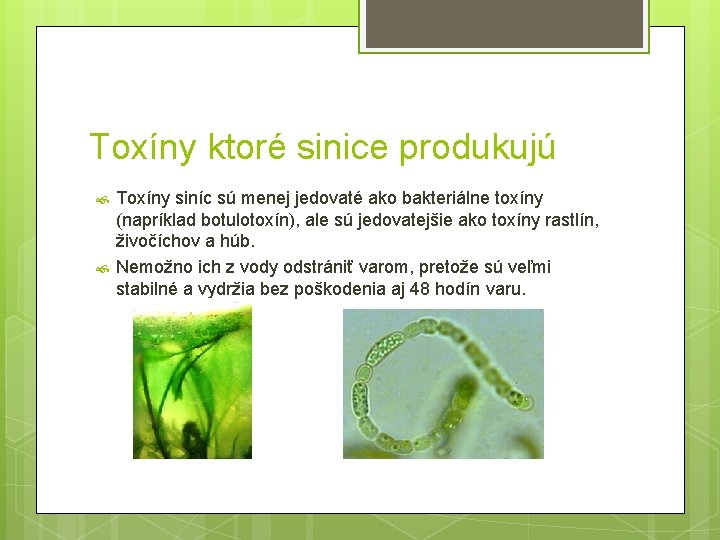 Toxíny ktoré sinice produkujú

Toxíny siníc sú menej jedovaté ako bakteriálne toxíny (napríklad botulotoxín), ale sú jedovatejšie ako toxíny rastlín, živočíchov a húb.

Nemožno ich z vody odstrániť varom, pretože sú veľmi stabilné a vydržia bez poškodenia aj 48 hodín varu.